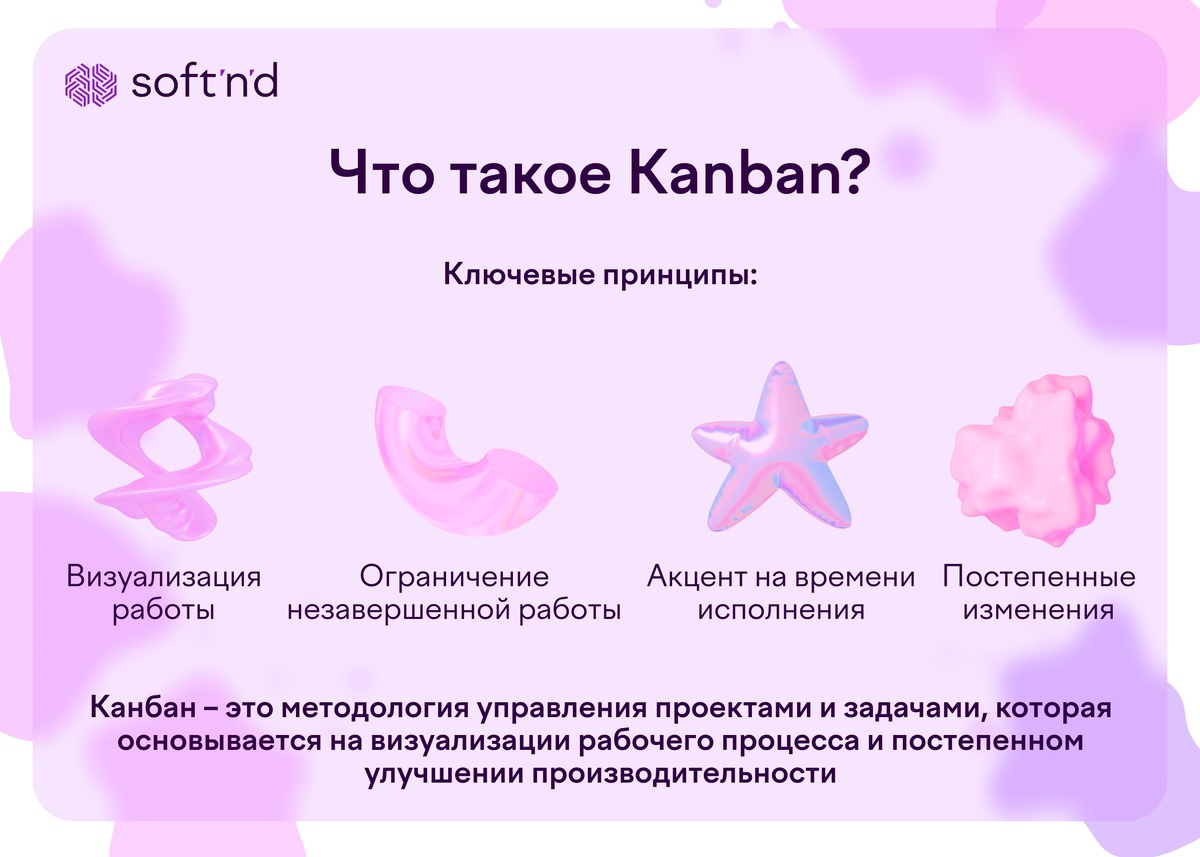 soft'n'd

Что такое Kanban?

Ключевые принципы:

Визуализация работы

Ограничение незавершенной работы

Акцент на времени исполнения

Постепенные изменения

Канбан – это методология управления проектами и задачами, которая основывается на визуализации рабочего процесса и постепенном улучшении производительности